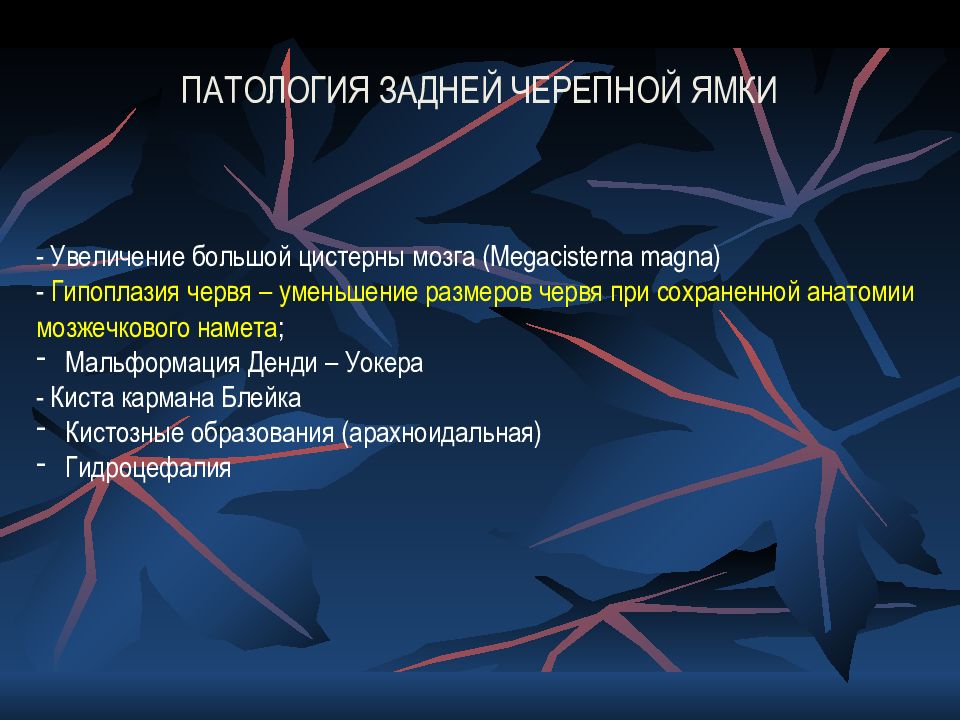 ПАТОЛОГИЯ ЗАДНЕЙ ЧЕРЕПНОЙ ЯМКИ

- Увеличение большой цистерны мозга (Megacisterna magna)
- Гипоплазия червя – уменьшение размеров червя при сохраненной анатомии мозжечкового намета;
- Мальформация Денди – Уокера
- Киста кармана Блейка
- Кистозные образования (арахноидальная)
- Гидроцефалия